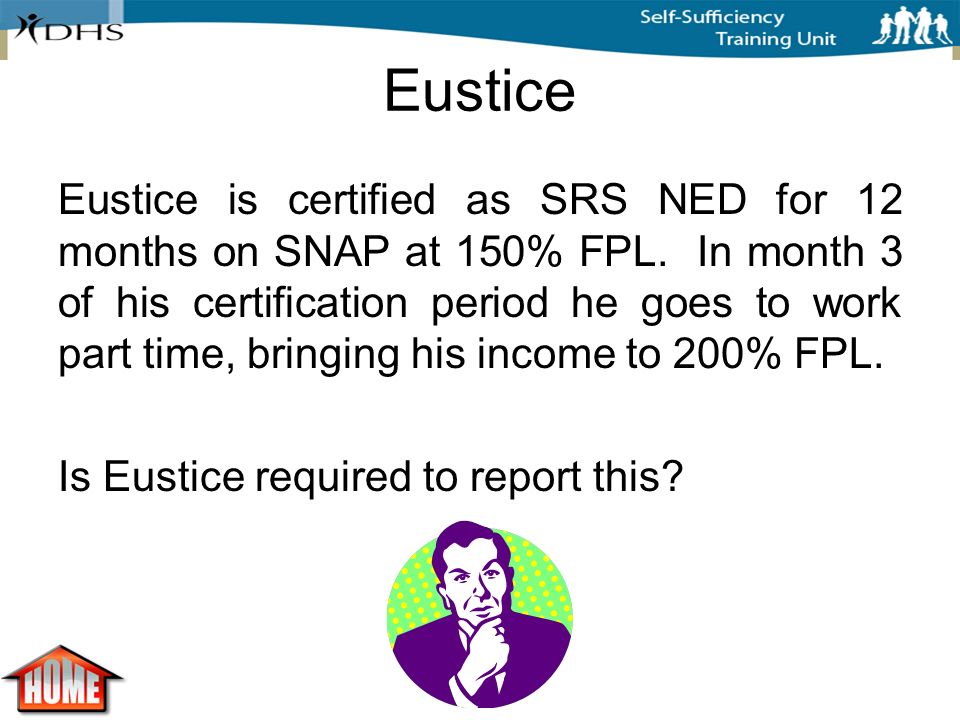 DHS

Self-Sufficiency Training Unit

Eustice

Eustice is certified as SRS NED for 12 months on SNAP at 150% FPL. In month 3 of his certification period he goes to work part time, bringing his income to 200% FPL.

Is Eustice required to report this?

HOME